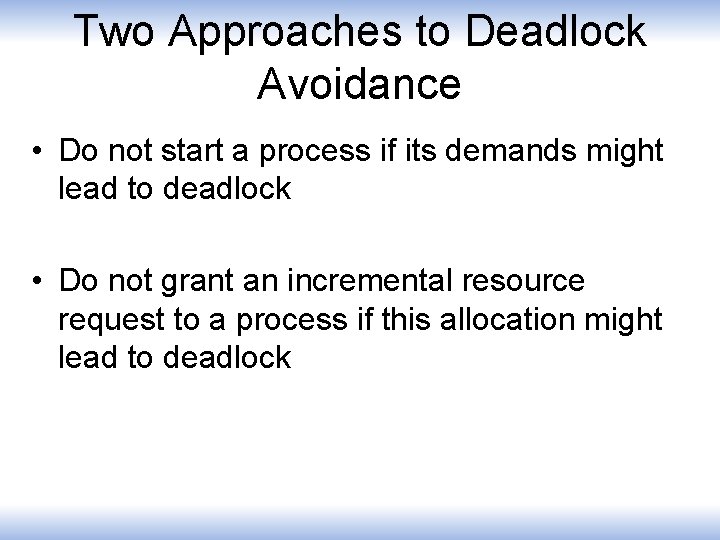 Two Approaches to Deadlock Avoidance

• Do not start a process if its demands might lead to deadlock

• Do not grant an incremental resource request to a process if this allocation might lead to deadlock